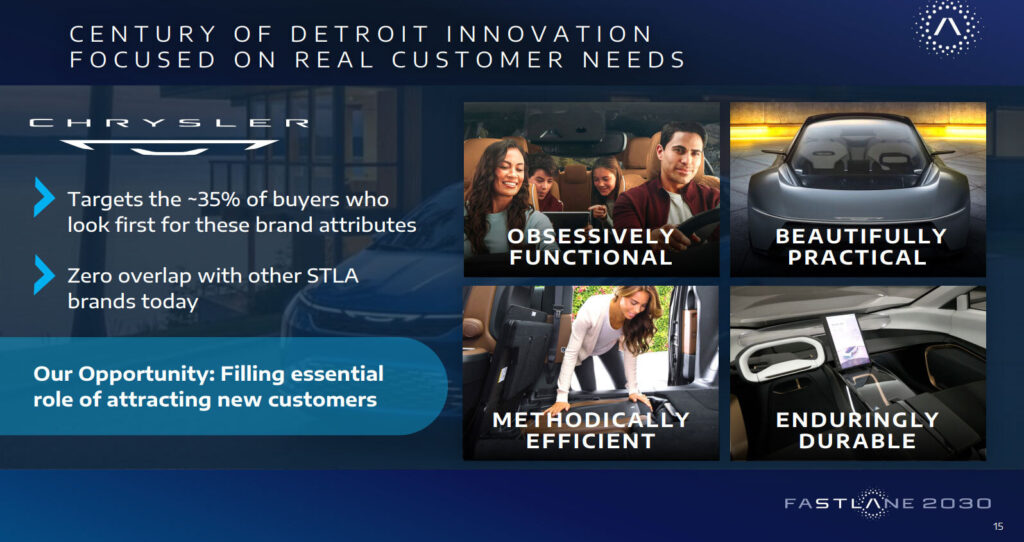 CENTURY OF DETROIT INNOVATION
FOCUSED ON REAL CUSTOMER NEEDS

CHRYSLER

Targets the ~35% of buyers who look first for these brand attributes

Zero overlap with other STLA brands today

Our Opportunity: Filling essential role of attracting new customers

OBSESSIVELY FUNCTIONAL

BEAUTIFULLY PRACTICAL

METHODICALLY EFFICIENT

ENDURINGLY DURABLE

FASTLANE 2030

15